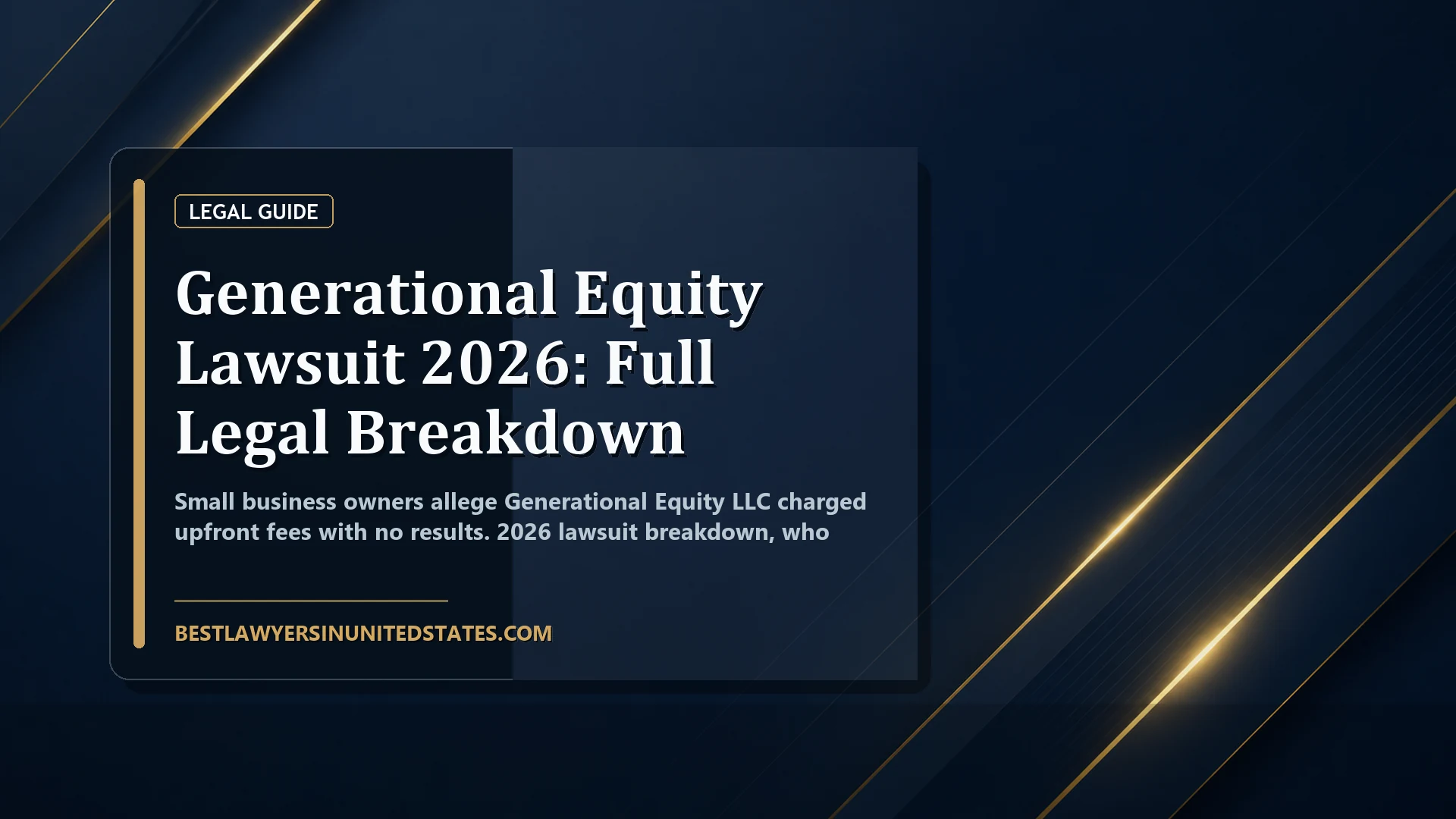 LEGAL GUIDE

Generational Equity Lawsuit 2026: Full Legal Breakdown

Small business owners allege Generational Equity LLC charged upfront fees with no results. 2026 lawsuit breakdown, who

BESTLAWYERSINUNITEDSTATES.COM